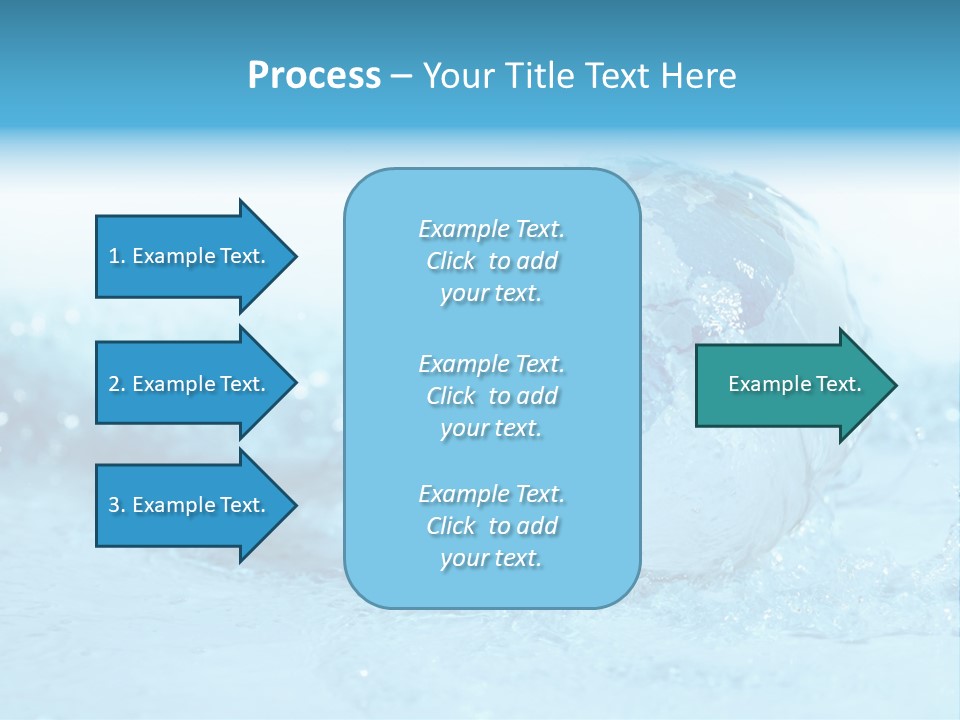 Process – Your Title Text Here

1. Example Text.

2. Example Text.

3. Example Text.

Example Text. Click to add your text.

Example Text. Click to add your text.

Example Text. Click to add your text.

Example Text.